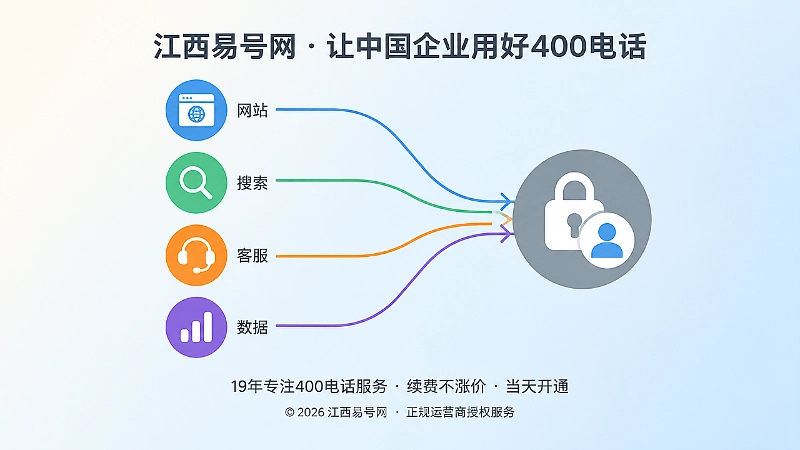 江西易号网 · 让中国企业用好400电话

网站

搜索

客服

数据

19年专注400电话服务 · 续费不涨价 · 当天开通

© 2026 江西易号网 · 正规运营商授权服务